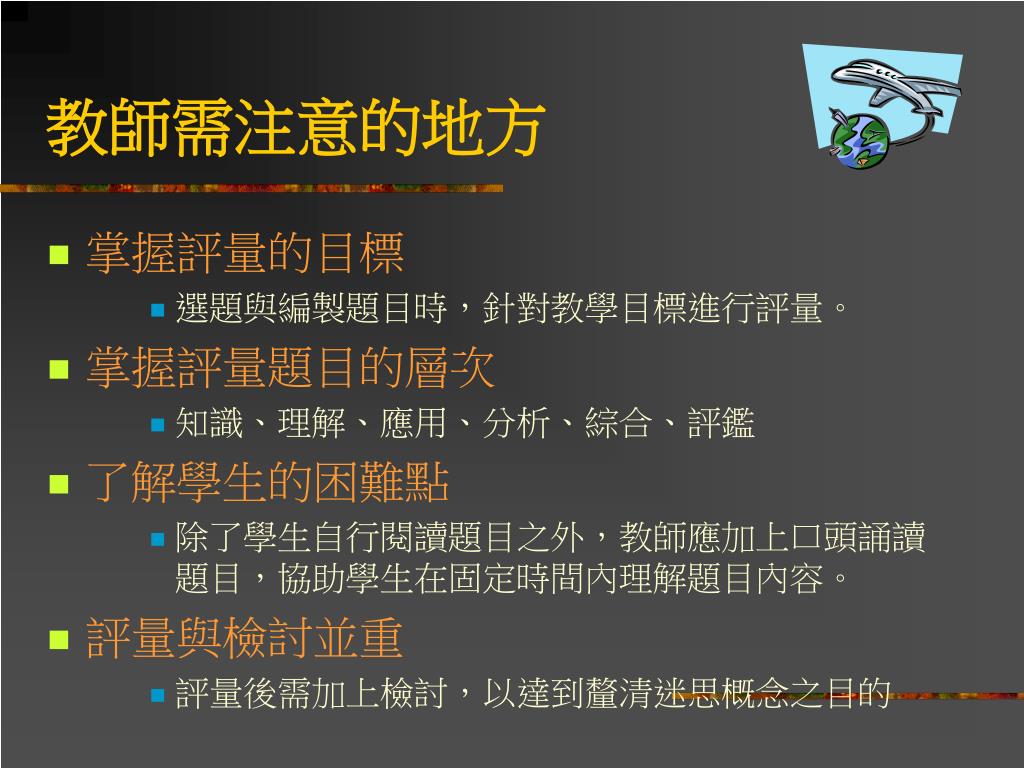 教師需注意的地方

掌握評量的目標
選題與編製題目時，針對教學目標進行評量。
掌握評量題目的層次
知識、理解、應用、分析、綜合、評鑑
了解學生的困難點
除了學生自行閱讀題目之外，教師應加上口頭誦讀題目，協助學生在固定時間內理解題目內容。
評量與檢討並重
評量後需加上檢討，以達到釐清迷思概念之目的